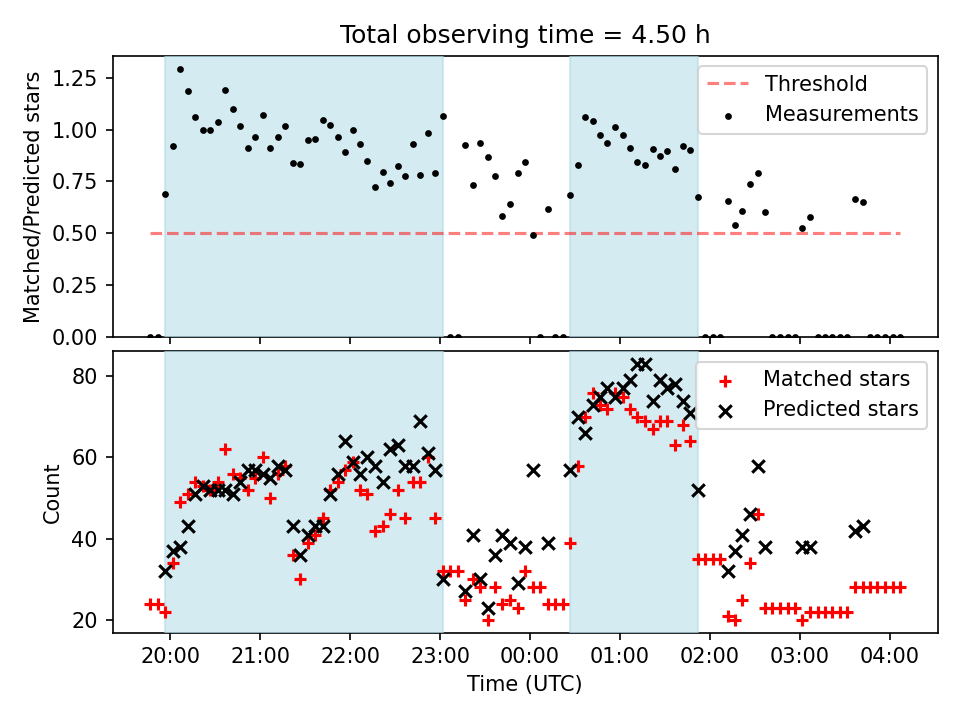 Total observing time = 4.50 h

Matched/Predicted stars

1.25
1.00
0.75
0.50
0.25
0.00

Threshold
Measurements

Count

80
60
40
20

Matched stars
Predicted stars

20:00 21:00 22:00 23:00 00:00 01:00 02:00 03:00 04:00

Time (UTC)